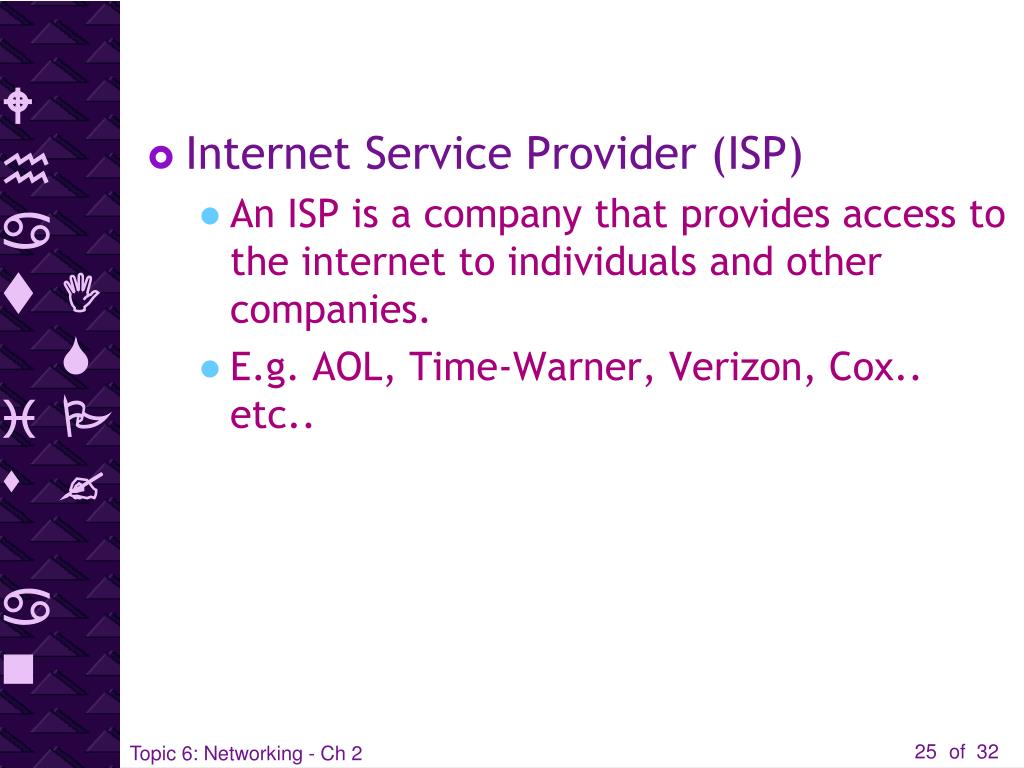 Internet Service Provider (ISP)

An ISP is a company that provides access to the internet to individuals and other companies.

E.g. AOL, Time-Warner, Verizon, Cox.. etc..

Topic 6: Networking - Ch 2

25 of 32